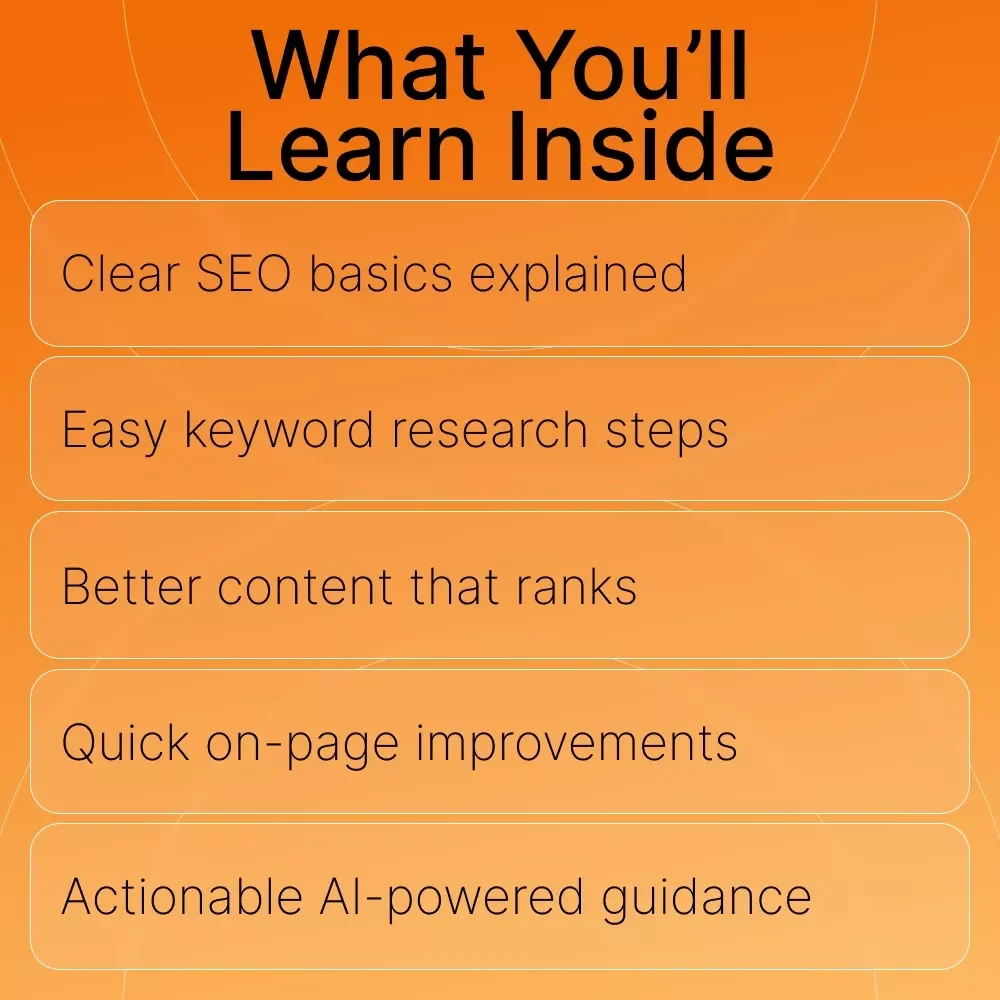 What You’ll Learn Inside

Clear SEO basics explained

Easy keyword research steps

Better content that ranks

Quick on-page improvements

Actionable AI-powered guidance